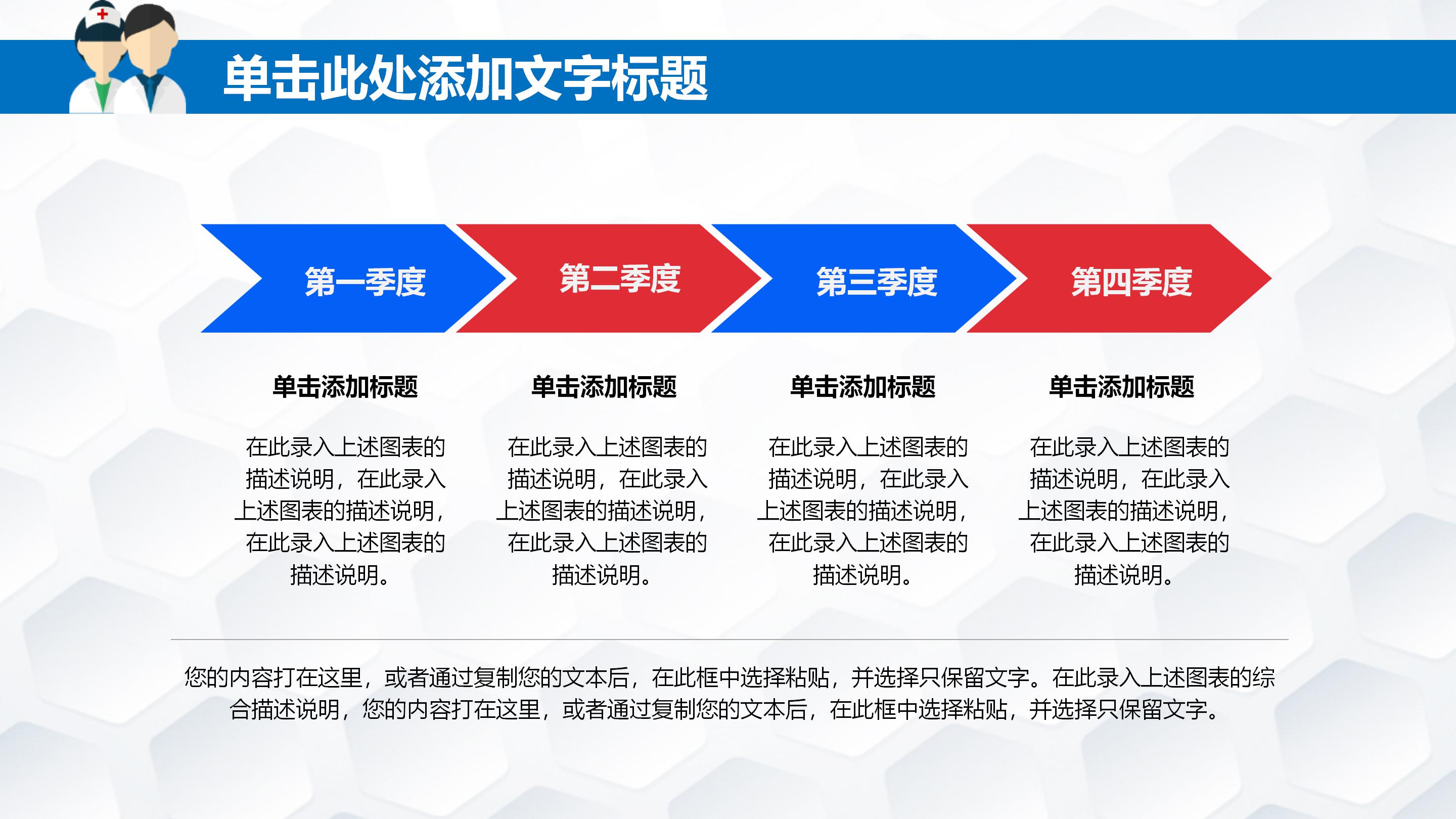 单击此处添加文字标题

第一季度

第二季度

第三季度

第四季度

单击添加标题

在此录入上述图表的描述说明，在此录入上述图表的描述说明，在此录入上述图表的描述说明。

单击添加标题

在此录入上述图表的描述说明，在此录入上述图表的描述说明，在此录入上述图表的描述说明。

单击添加标题

在此录入上述图表的描述说明，在此录入上述图表的描述说明，在此录入上述图表的描述说明。

单击添加标题

在此录入上述图表的描述说明，在此录入上述图表的描述说明，在此录入上述图表的描述说明。

您的内容打在这里，或者通过复制您的文本后，在此框中选择粘贴，并选择只保留文字。在此录入上述图表的综合描述说明，您的内容打在这里，或者通过复制您的文本后，在此框中选择粘贴，并选择只保留文字。